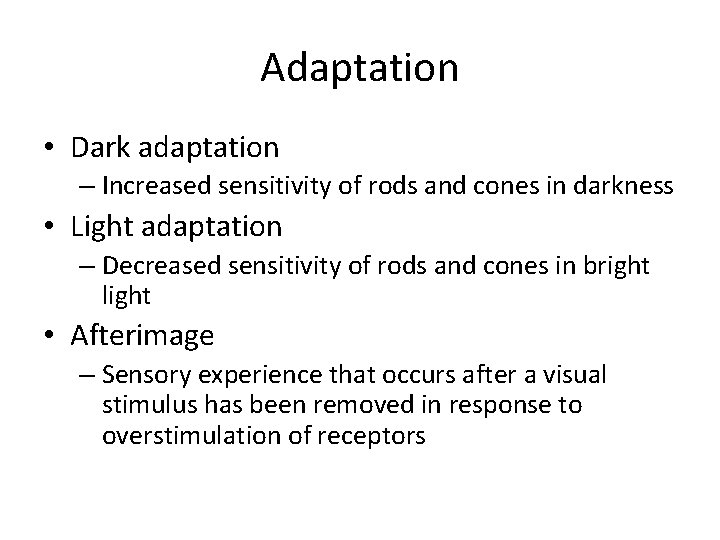 Adaptation

• Dark adaptation
– Increased sensitivity of rods and cones in darkness

• Light adaptation
– Decreased sensitivity of rods and cones in bright light

• Afterimage
– Sensory experience that occurs after a visual stimulus has been removed in response to overstimulation of receptors